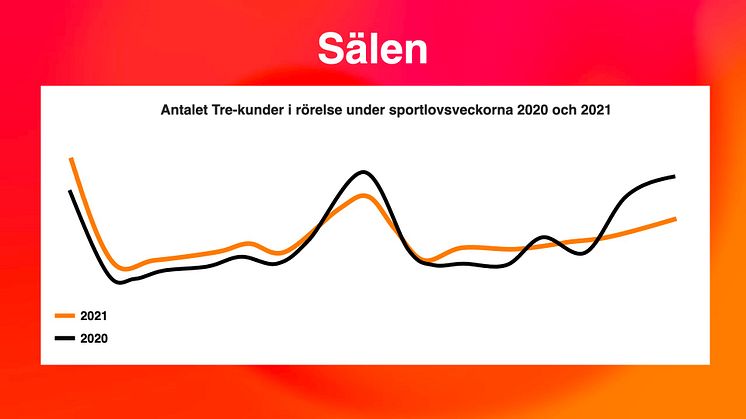 Sälen

Antalet Tre-kunder i rörelse under sportlovsveckorna 2020 och 2021

2021
2020